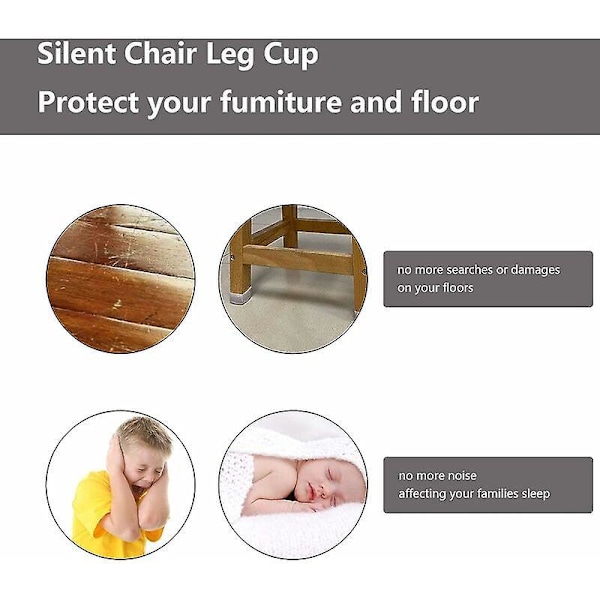 Silent Chair Leg Cup
Protect your fumiture and floor

no more searches or damages on your floors

no more noise affecting your families sleep